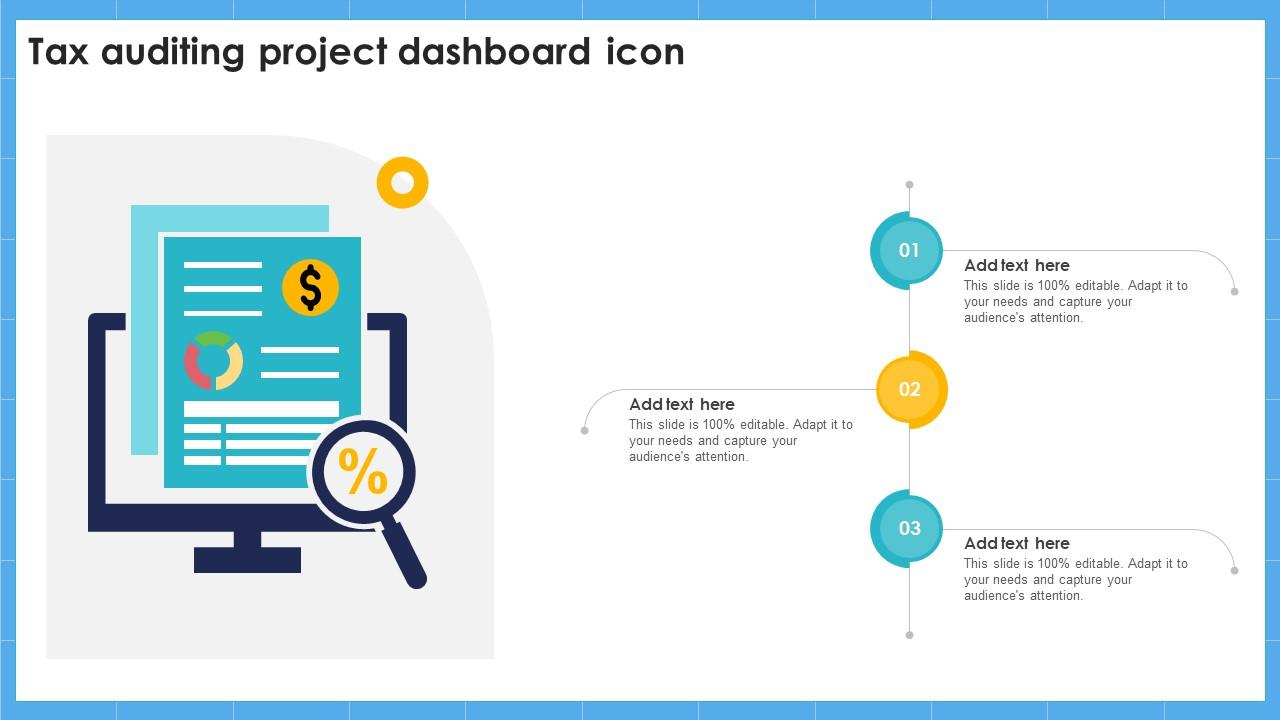 Tax auditing project dashboard icon

$

%

01

Add text here
This slide is 100% editable. Adapt it to your needs and capture your audience's attention.

02

Add text here
This slide is 100% editable. Adapt it to your needs and capture your audience's attention.

03

Add text here
This slide is 100% editable. Adapt it to your needs and capture your audience's attention.